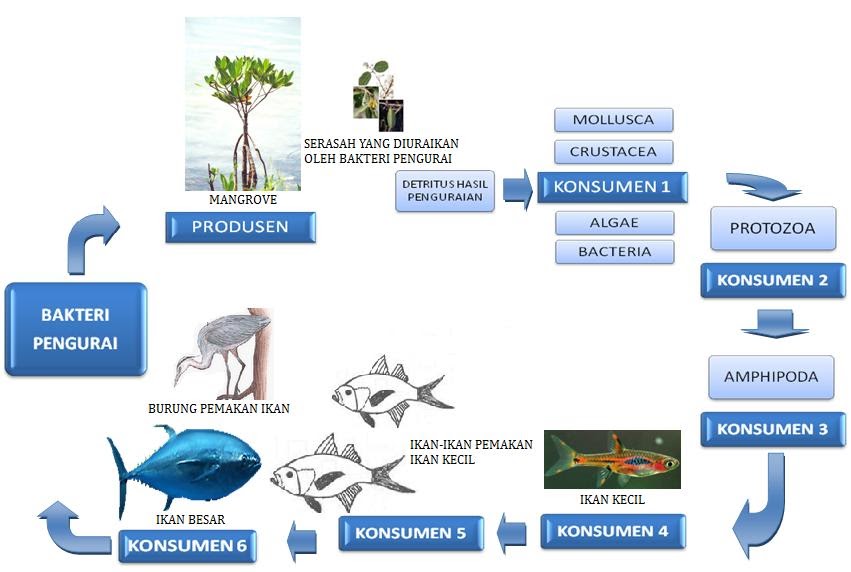 MANGROVE
PRODUSEN

SERASAH YANG DIURAIKAN OLEH BAKTERI PENGURAI

DETRITUS HASIL PENGURAIAN

MOLLUSCA
CRUSTACEA
KONSUMEN 1
ALGAE
BACTERIA

PROTOZOA
KONSUMEN 2

AMPHIPODA
KONSUMEN 3

IKAN KECIL
KONSUMEN 4

IKAN-IKAN PEMAKAN IKAN KECIL
KONSUMEN 5

BURUNG PEMAKAN IKAN
IKAN BESAR
KONSUMEN 6

BAKTERI PENGURAI